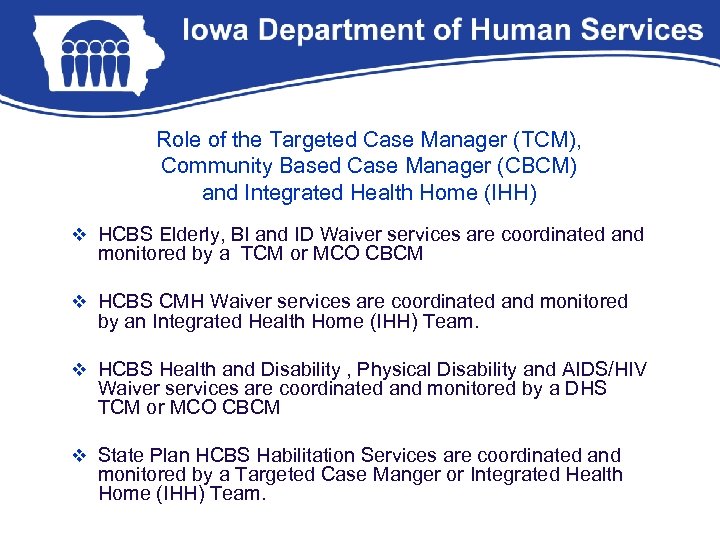 Iowa Department of Human Services

Role of the Targeted Case Manager (TCM), Community Based Case Manager (CBCM) and Integrated Health Home (IHH)

❖ HCBS Elderly, BI and ID Waiver services are coordinated and monitored by a TCM or MCO CBCM

❖ HCBS CMH Waiver services are coordinated and monitored by an Integrated Health Home (IHH) Team.

❖ HCBS Health and Disability , Physical Disability and AIDS/HIV Waiver services are coordinated and monitored by a DHS TCM or MCO CBCM

❖ State Plan HCBS Habilitation Services are coordinated and monitored by a Targeted Case Manger or Integrated Health Home (IHH) Team.